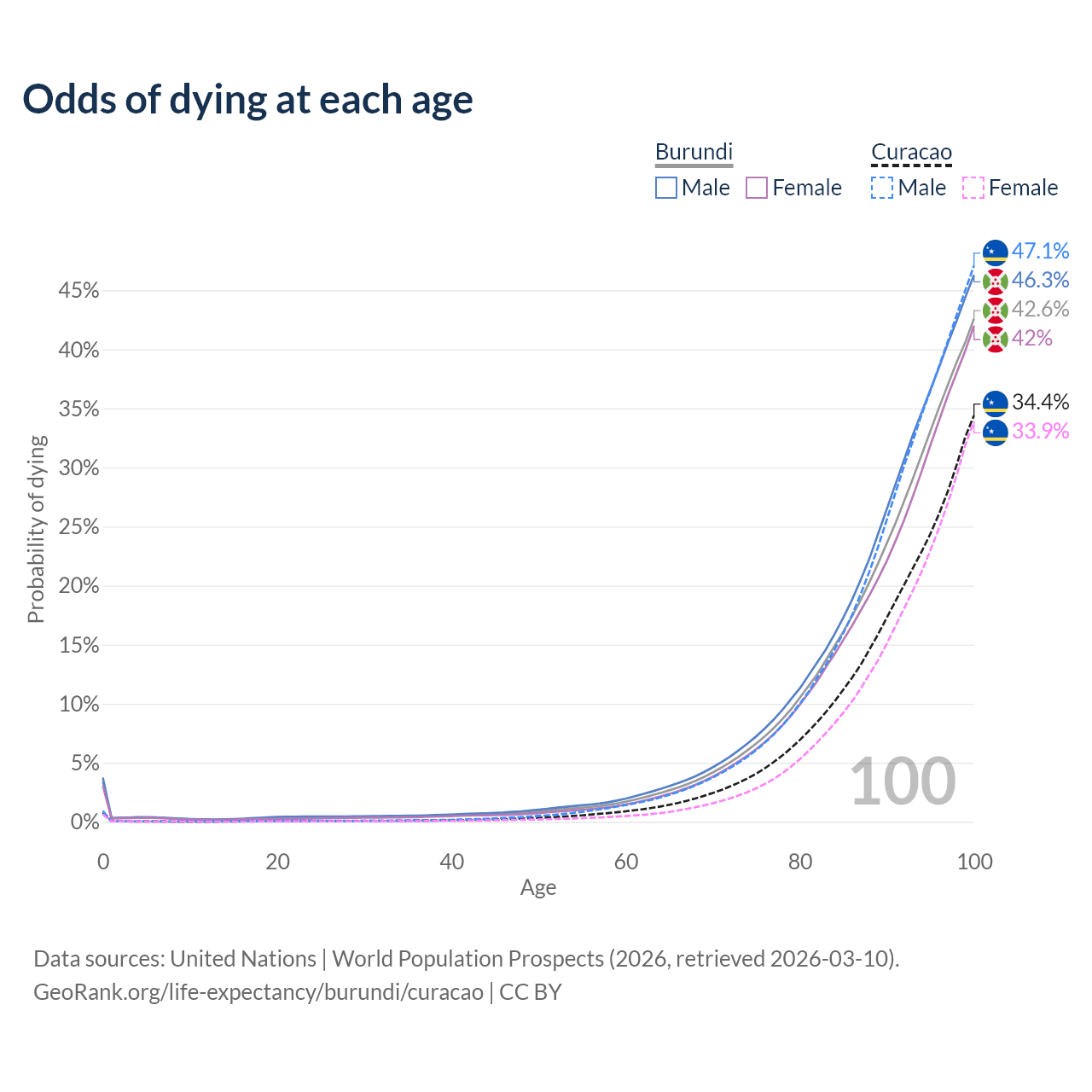 Odds of dying at each age

Burundi
Male
Female

Curacao
Male
Female

47.1%
46.3%
42.6%
42%
34.4%
33.9%

Probability of dying

45%
40%
35%
30%
25%
20%
15%
10%
5%
0%

100

0
20
40
60
80
100
Age

Data sources: United Nations | World Population Prospects (2026, retrieved 2026-03-10).
GeoRank.org/life-expectancy/burundi/curacao | CC BY